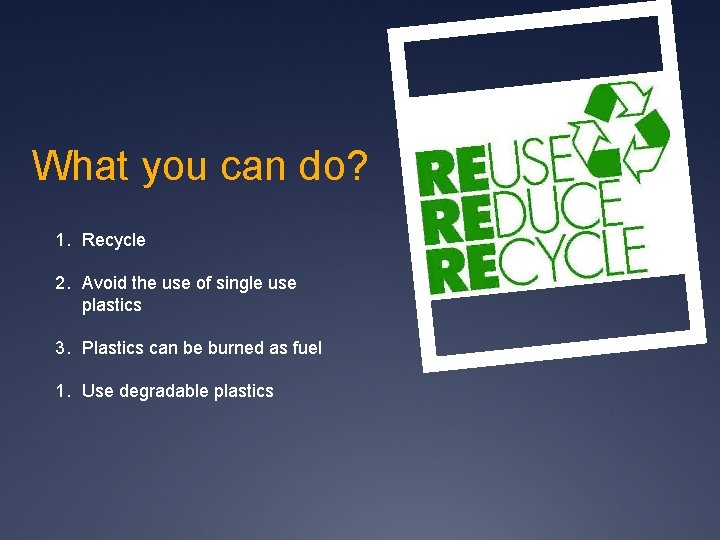 What you can do?

1. Recycle

2. Avoid the use of single use plastics

3. Plastics can be burned as fuel

1. Use degradable plastics

REUSE
REDUCE
RECYCLE